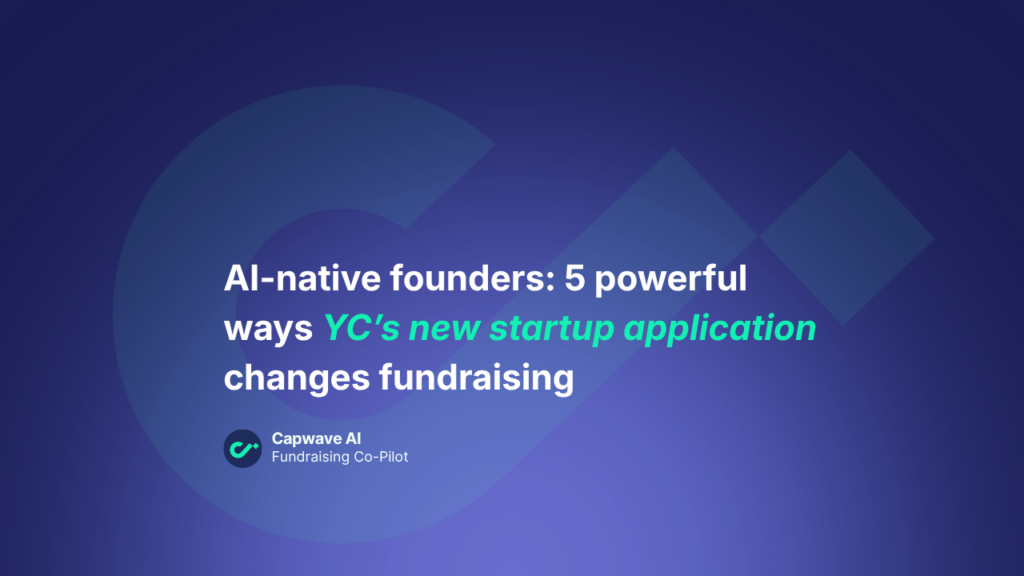 AI-native founders: 5 powerful ways YC's new startup application changes fundraising

Capwave AI
Fundraising Co-Pilot